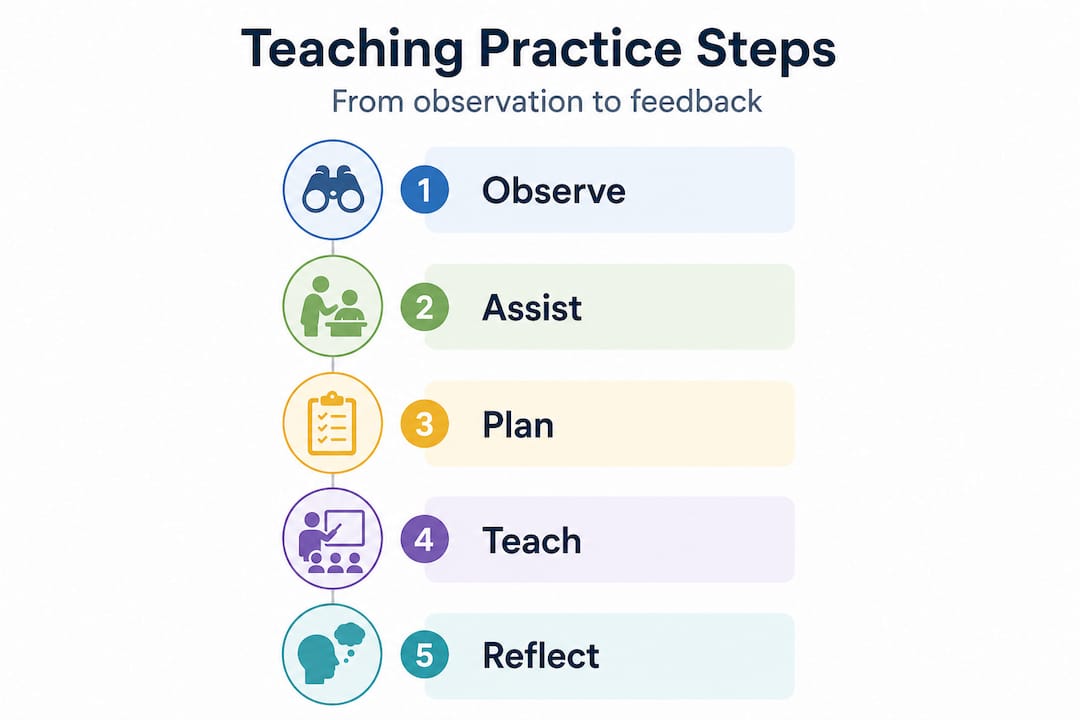 Teaching Practice Steps

From observation to feedback

1 Observe

2 Assist

3 Plan

4 Teach

5 Reflect